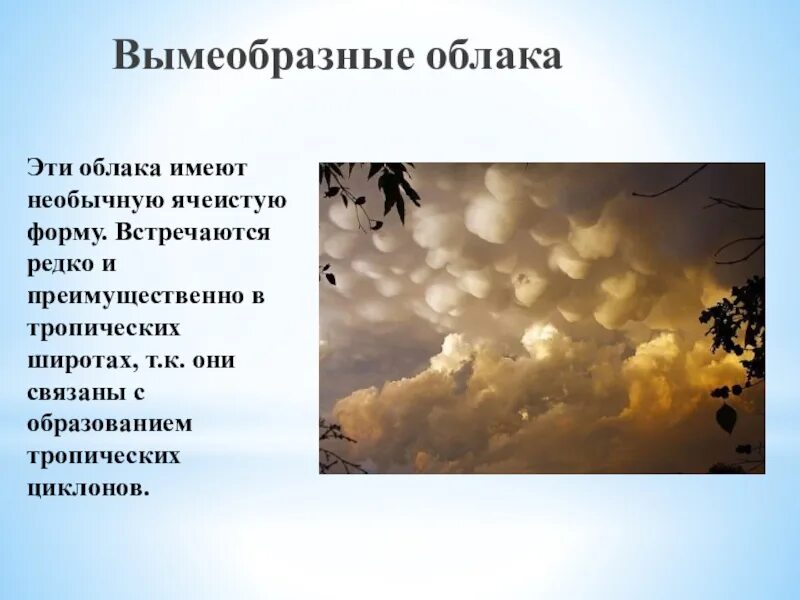 Вымеобразные облака

Эти облака имеют необычную ячеистую форму. Встречаются редко и преимущественно в тропических широтах, т.к. они связаны с образованием тропических циклонов.